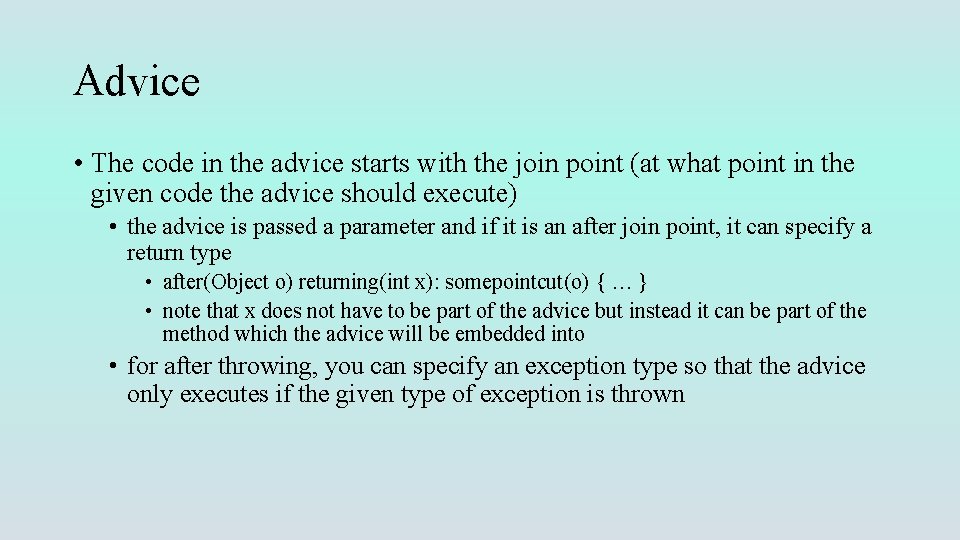 Advice

• The code in the advice starts with the join point (at what point in the given code the advice should execute)

• the advice is passed a parameter and if it is an after join point, it can specify a return type

• after(Object o) returning(int x): somepointcut(o) { … }

• note that x does not have to be part of the advice but instead it can be part of the method which the advice will be embedded into

• for after throwing, you can specify an exception type so that the advice only executes if the given type of exception is thrown